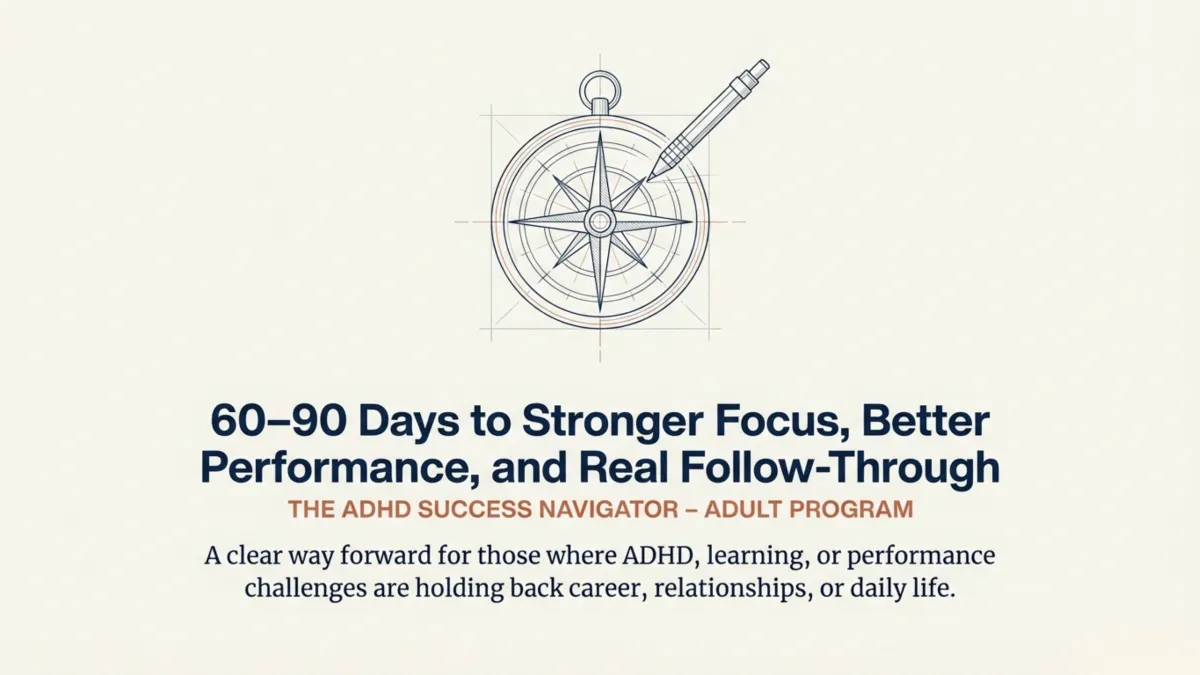 60–90 Days to Stronger Focus, Better Performance, and Real Follow-Through

THE ADHD SUCCESS NAVIGATOR – ADULT PROGRAM

A clear way forward for those where ADHD, learning, or performance challenges are holding back career, relationships, or daily life.